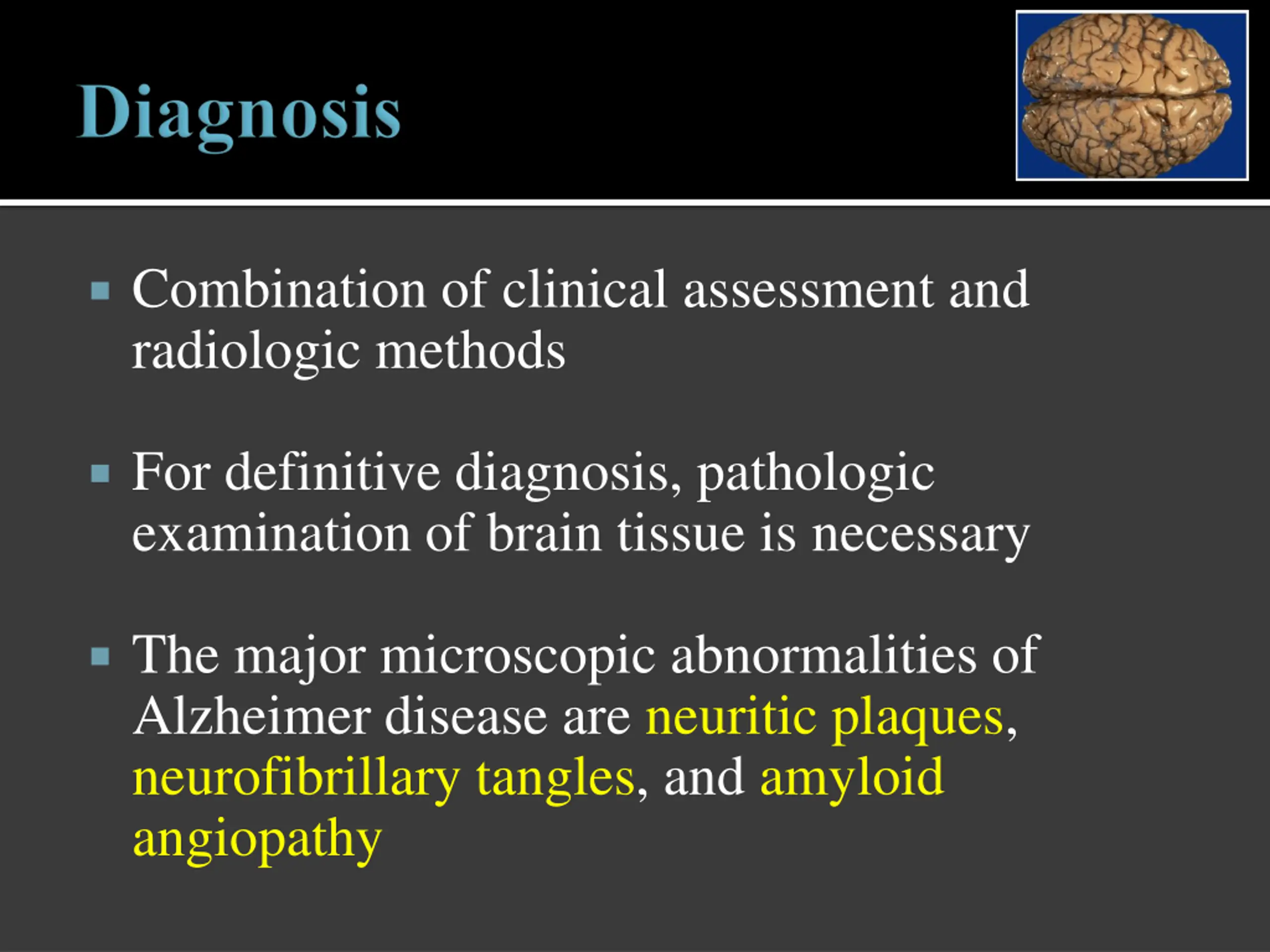 Diagnosis

▪ Combination of clinical assessment and radiologic methods

▪ For definitive diagnosis, pathologic examination of brain tissue is necessary

▪ The major microscopic abnormalities of Alzheimer disease are neuritic plaques, neurofibrillary tangles, and amyloid angiopathy